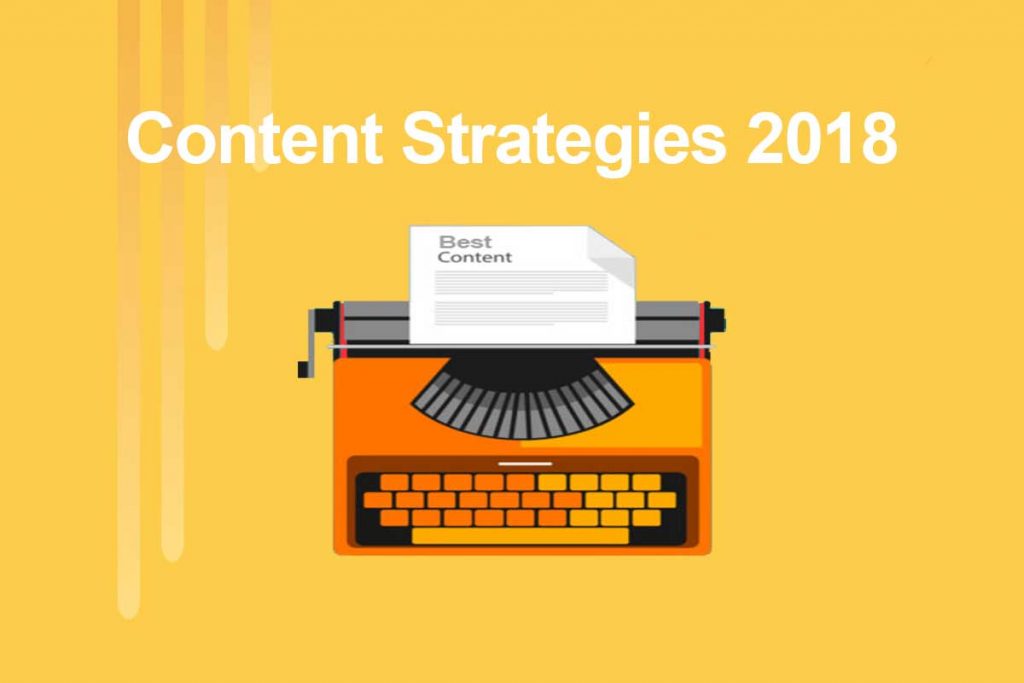 Content Strategies 2018

Best Content